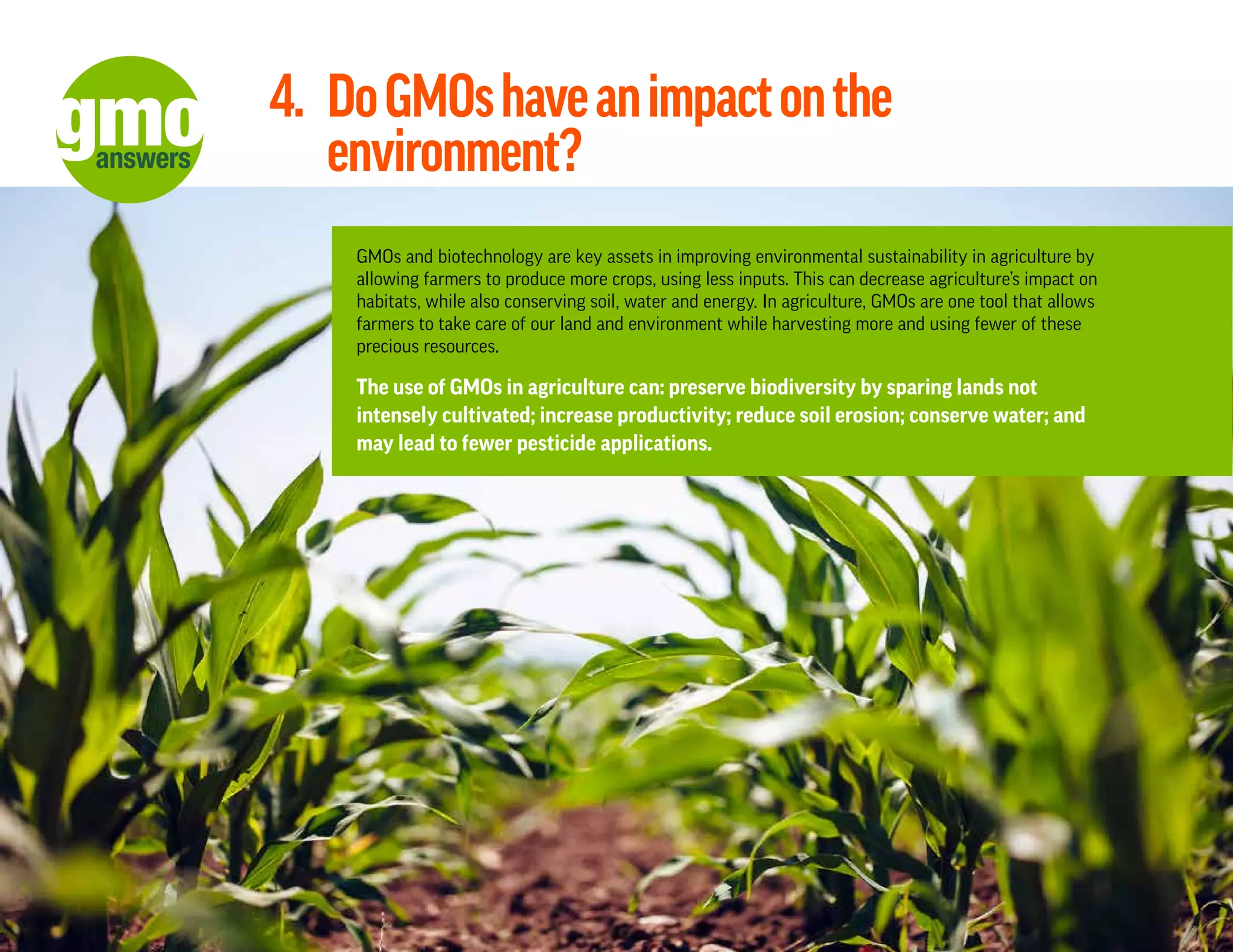 gmo answers

4. Do GMOs have an impact on the environment?

GMOs and biotechnology are key assets in improving environmental sustainability in agriculture by allowing farmers to produce more crops, using less inputs. This can decrease agriculture's impact on habitats, while also conserving soil, water and energy. In agriculture, GMOs are one tool that allows farmers to take care of our land and environment while harvesting more and using fewer of these precious resources.

The use of GMOs in agriculture can: preserve biodiversity by sparing lands not intensely cultivated; increase productivity; reduce soil erosion; conserve water; and may lead to fewer pesticide applications.